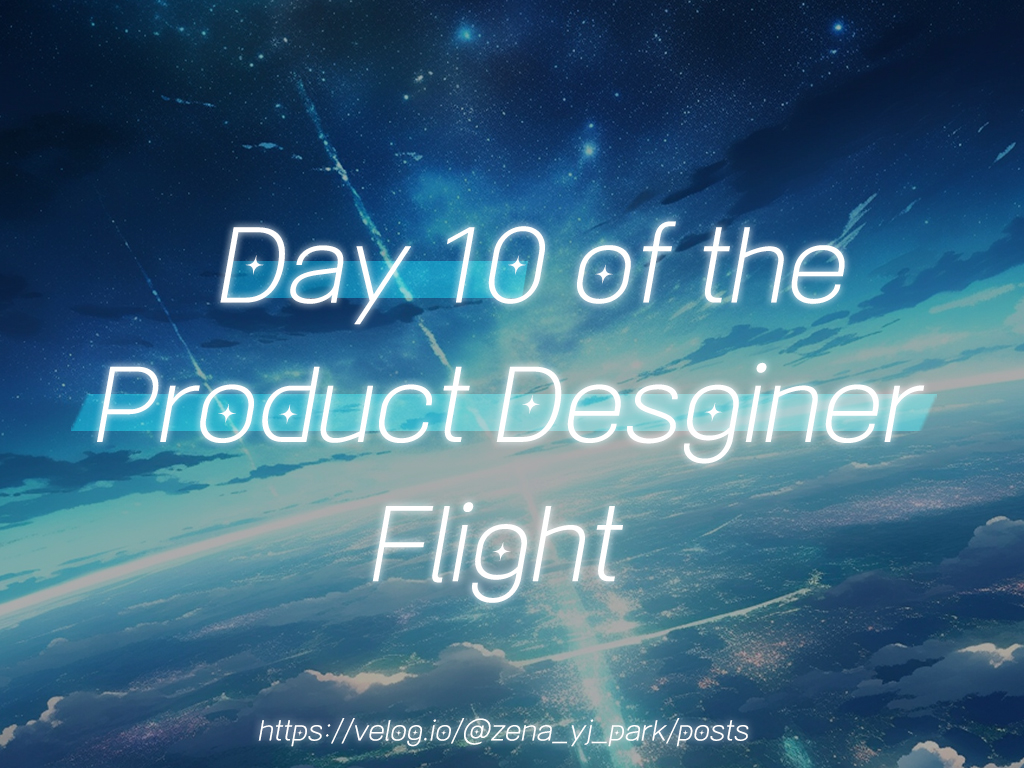 Day 10 of the Product Desginer Flight

https://velog.io/@zena_yj_park/posts